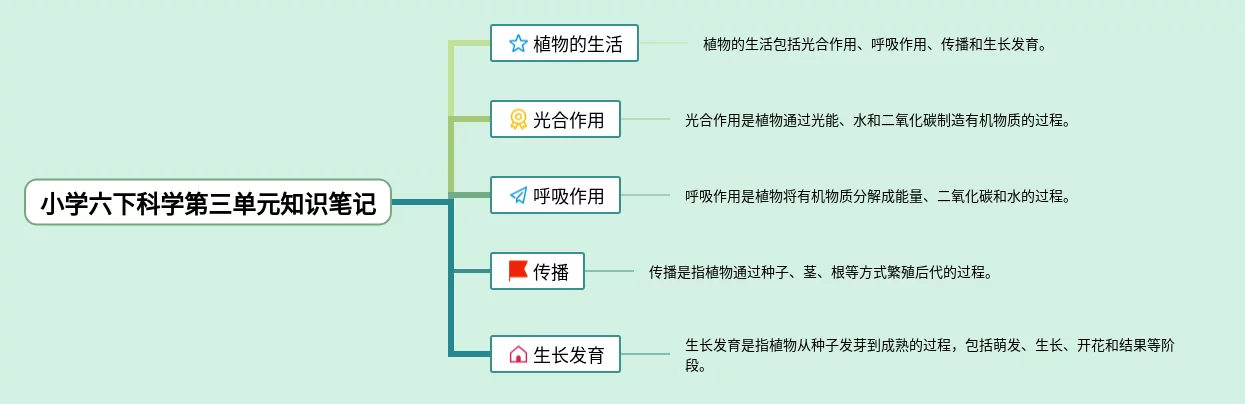 小学六下科学第三单元知识笔记

植物的生活

植物的生活包括光合作用、呼吸作用、传播和生长发育。

光合作用

光合作用是植物通过光能、水和二氧化碳制造有机物质的过程。

呼吸作用

呼吸作用是植物将有机物质分解成能量、二氧化碳和水的过程。

传播

传播是指植物通过种子、茎、根等方式繁殖后代的过程。

生长发育

生长发育是指植物从种子发芽到成熟的过程，包括萌发、生长、开花和结果等阶段。